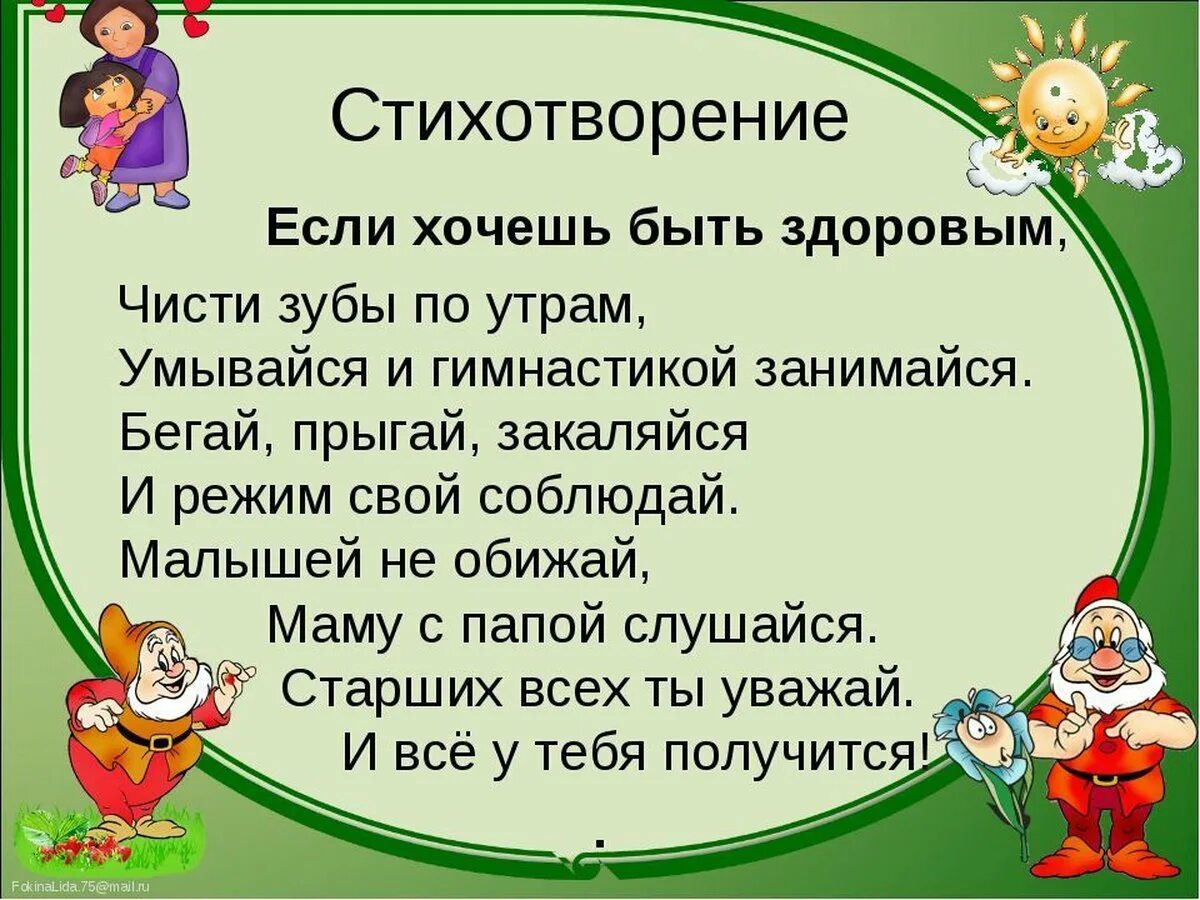 Стихотворение

Если хочешь быть здоровым,

Чисти зубы по утрам,
Умывайся и гимнастикой занимайся.
Бегай, прыгай, закаляйся
И режим свой соблюдай.
Малышей не обижай,
Маму с папой слушайся.
Старших всех ты уважай.
И всё у тебя получится!

.

FokinaLida.75@mail.ru